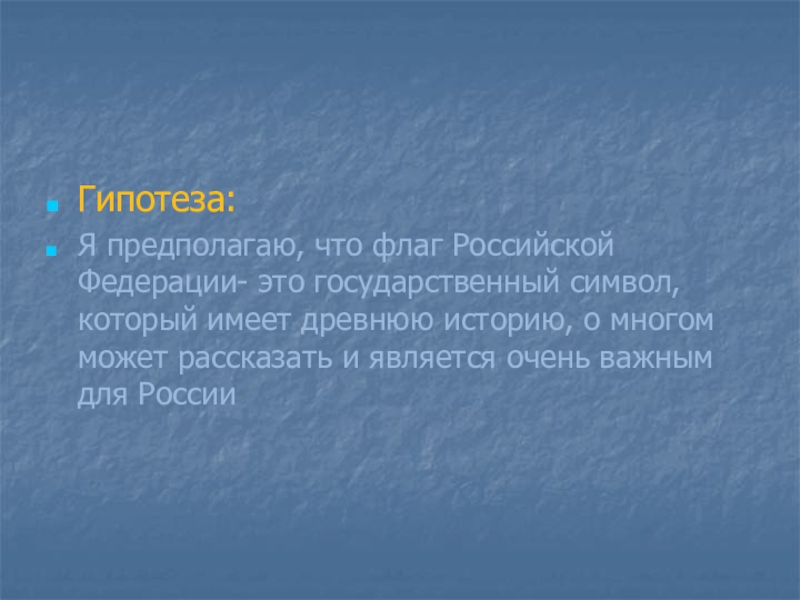 Гипотеза:

Я предполагаю, что флаг Российской Федерации- это государственный символ, который имеет древнюю историю, о многом может рассказать и является очень важным для России